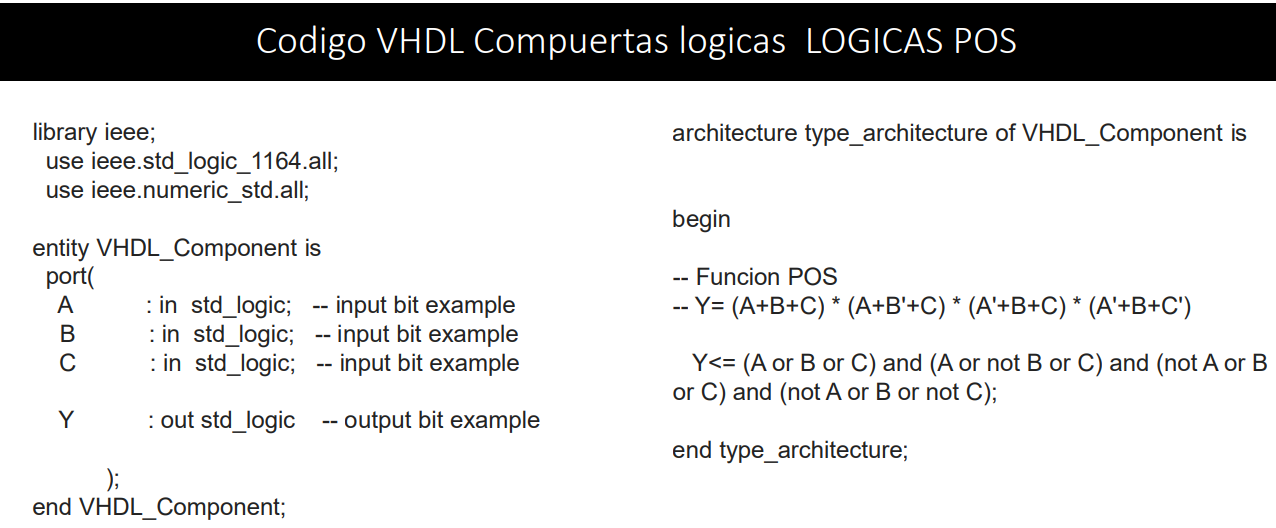 Codigo VHDL Compuertas logicas  LOGICAS POS

library ieee;
use ieee.std_logic_1164.all;
use ieee.numeric_std.all;

entity VHDL_Component is
port(
A : in std_logic; -- input bit example
B : in std_logic; -- input bit example
C : in std_logic; -- input bit example

Y : out std_logic -- output bit example

);
end VHDL_Component;

architecture type_architecture of VHDL_Component is

begin

-- Funcion POS
-- Y= (A+B+C) * (A+B'+C) * (A'+B+C) * (A'+B+C')

Y<= (A or B or C) and (A or not B or C) and (not A or B or C) and (not A or B or not C);

end type_architecture;